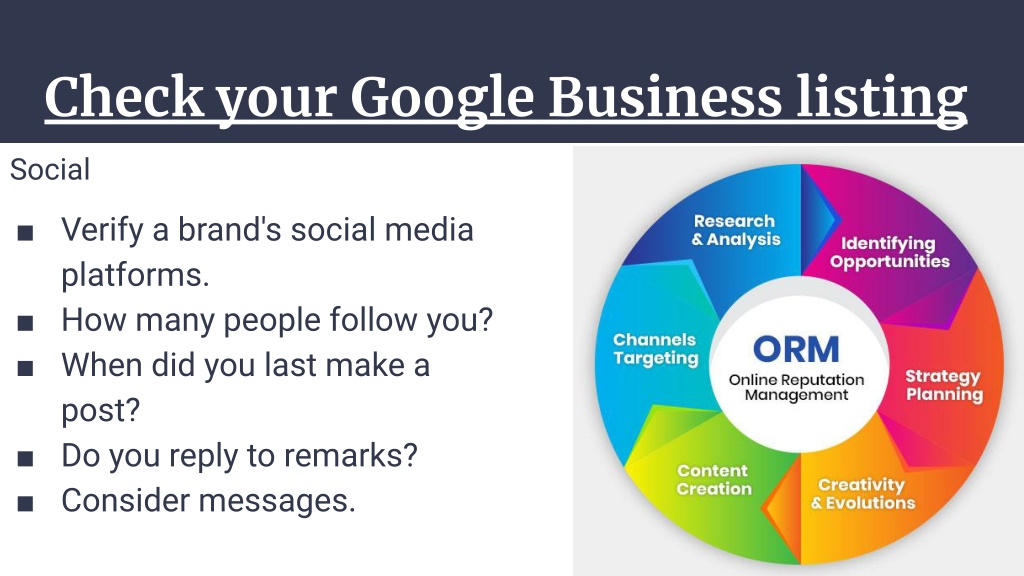 Check your Google Business listing

Social

■ Verify a brand's social media platforms.
■ How many people follow you?
■ When did you last make a post?
■ Do you reply to remarks?
■ Consider messages.

Research & Analysis
Identifying Opportunities
Strategy Planning
Creativity & Evolutions
Content Creation
Channels Targeting
ORM
Online Reputation Management